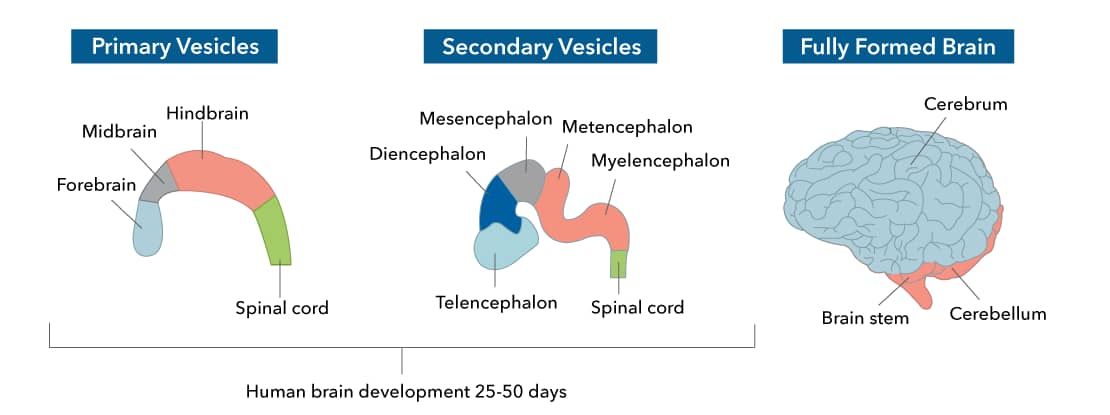 Primary Vesicles

Hindbrain
Midbrain
Forebrain
Spinal cord

Secondary Vesicles

Mesencephalon
Metencephalon
Diencephalon
Myelencephalon
Telencephalon
Spinal cord

Fully Formed Brain

Cerebrum
Brain stem
Cerebellum

Human brain development 25-50 days